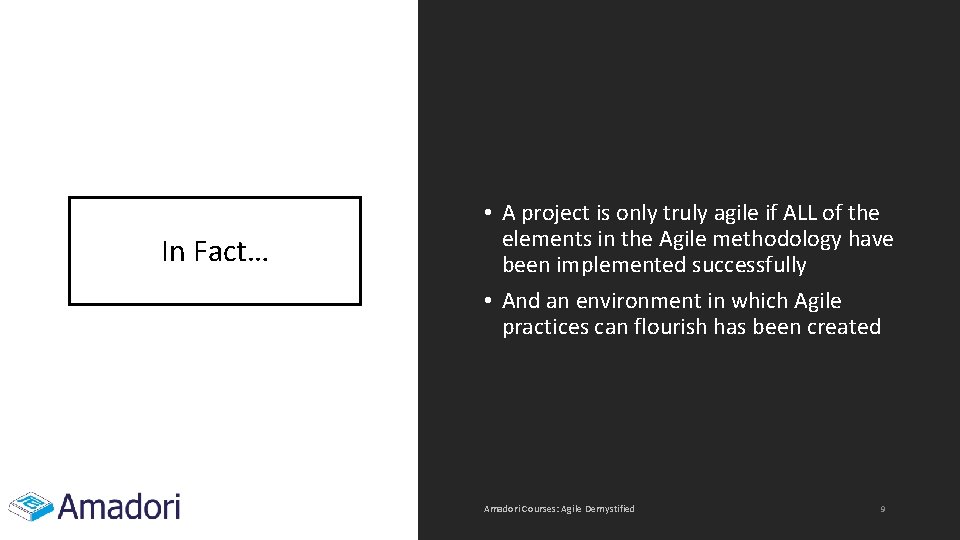 In Fact…

• A project is only truly agile if ALL of the elements in the Agile methodology have been implemented successfully

• And an environment in which Agile practices can flourish has been created

Amadori

Amadori Courses: Agile Demystified

9